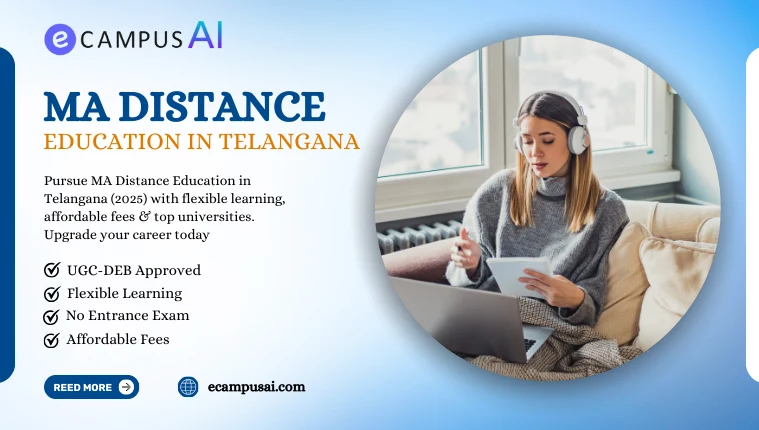 eCAMPUS AI

MA DISTANCE
EDUCATION IN TELANGANA

Pursue MA Distance Education in Telangana (2025) with flexible learning, affordable fees & top universities. Upgrade your career today

UGC-DEB Approved
Flexible Learning
No Entrance Exam
Affordable Fees

REED MORE

ecampusai.com